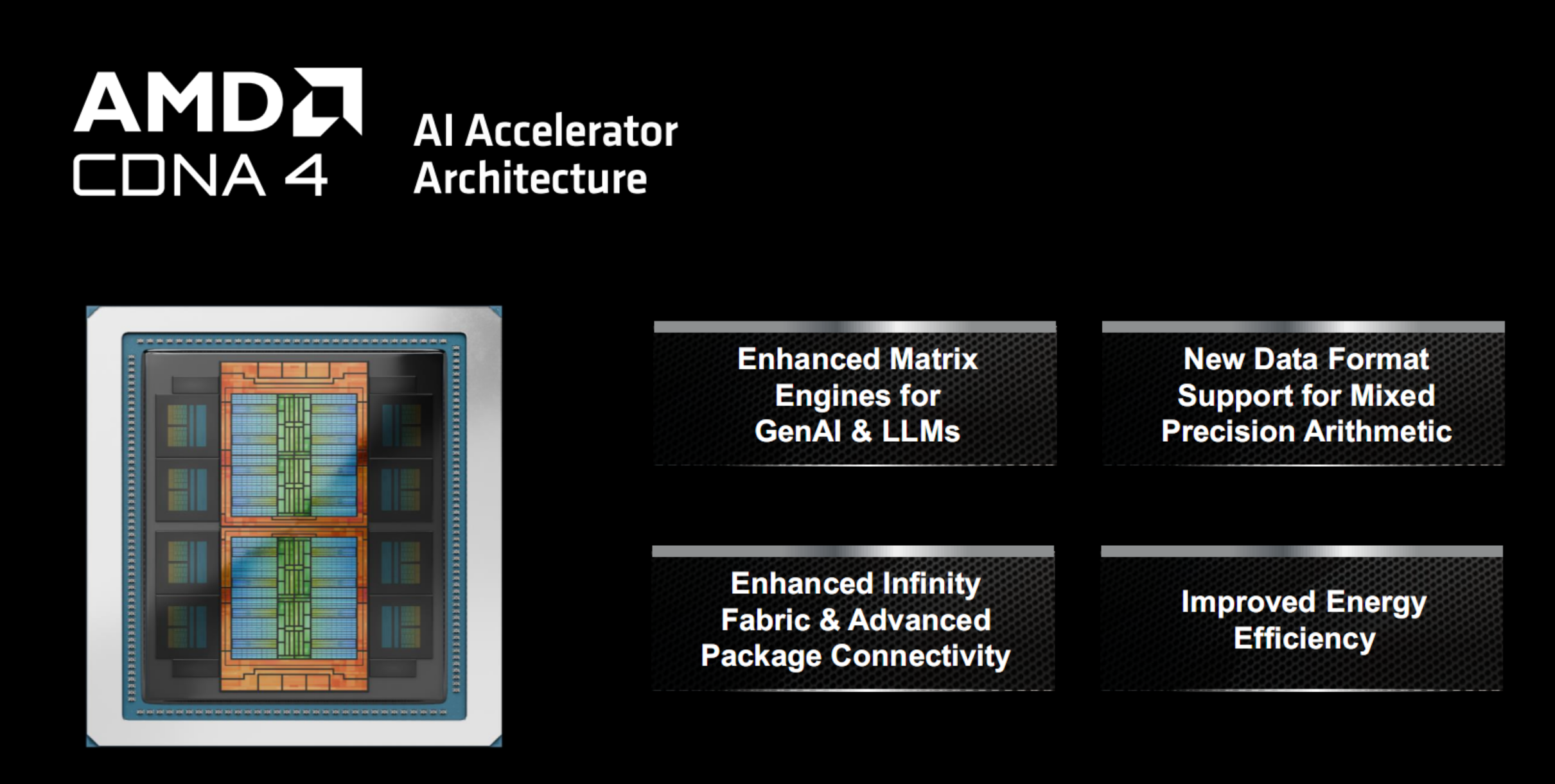 AMD
CDNA 4

AI Accelerator Architecture

Enhanced Matrix Engines for GenAI & LLMs

New Data Format Support for Mixed Precision Arithmetic

Enhanced Infinity Fabric & Advanced Package Connectivity

Improved Energy Efficiency